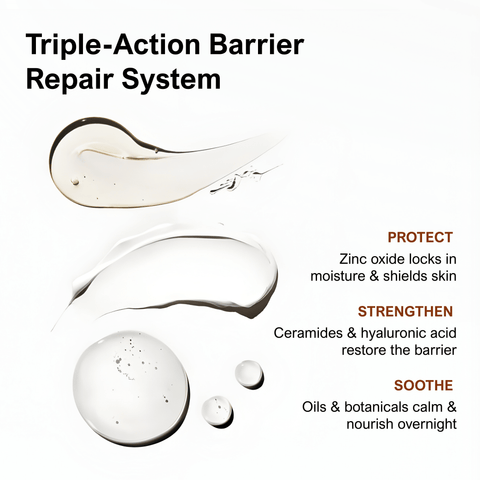 Triple-Action Barrier Repair System

PROTECT

Zinc oxide locks in moisture & shields skin

STRENGTHEN

Ceramides & hyaluronic acid restore the barrier

SOOTHE

Oils & botanicals calm & nourish overnight